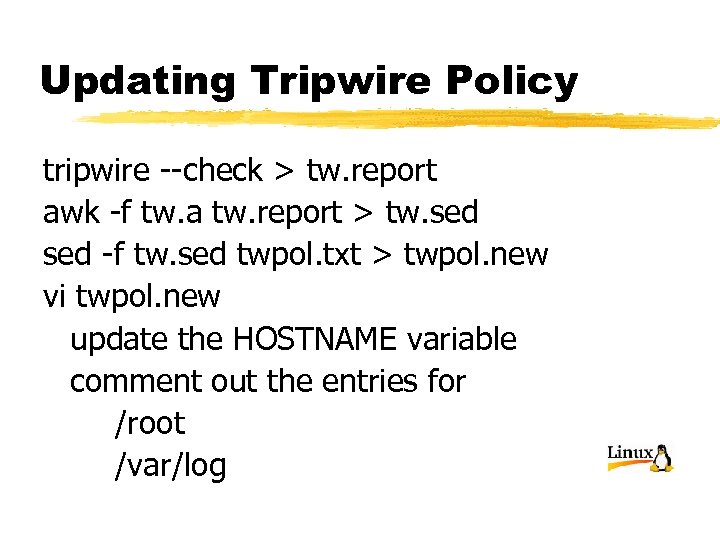 Updating Tripwire Policy

tripwire --check > tw.report
awk -f tw.a tw.report > tw.sed
sed -f tw.sed twpol.txt > twpol.new
vi twpol.new
update the HOSTNAME variable
comment out the entries for
/root
/var/log

Linux